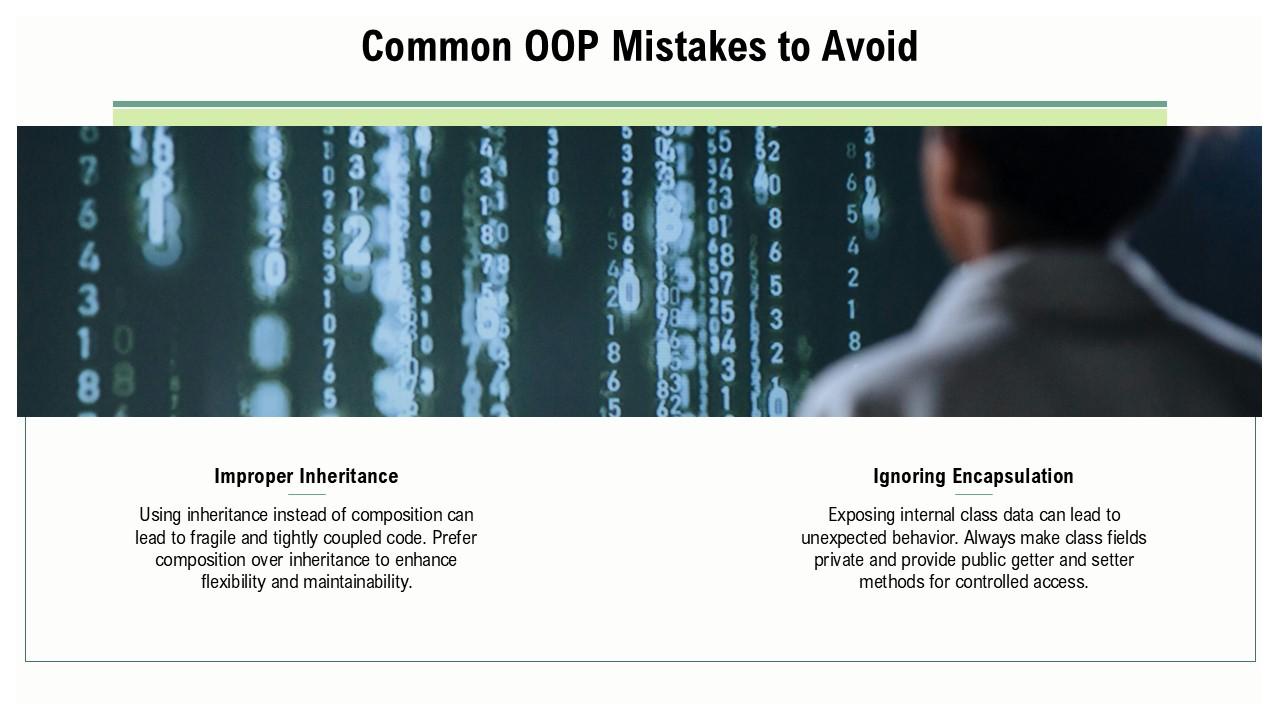 Common OOP Mistakes to Avoid

Improper Inheritance

Using inheritance instead of composition can lead to fragile and tightly coupled code. Prefer composition over inheritance to enhance flexibility and maintainability.

Ignoring Encapsulation

Exposing internal class data can lead to unexpected behavior. Always make class fields private and provide public getter and setter methods for controlled access.